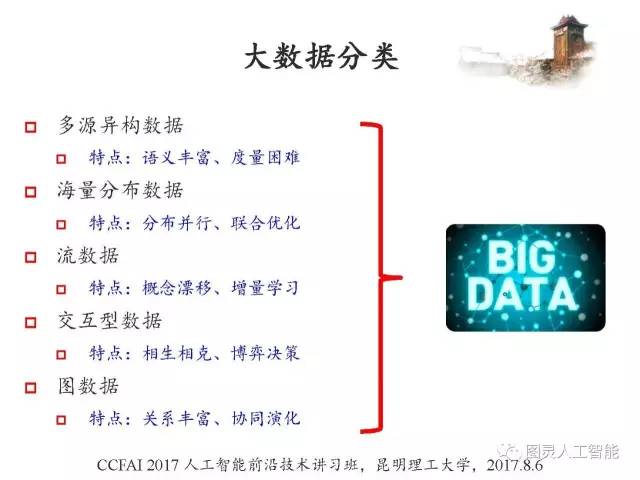 大数据分类

多源异构数据
特点：语义丰富、度量困难
海量分布数据
特点：分布并行、联合优化
流数据
特点：概念漂移、增量学习
交互型数据
特点：相生相克、博弈决策
图数据
特点：关系丰富、协同演化

BIG DATA

图灵人工智能

CCFAI 2017 人工智能前沿技术讲习班，昆明理工大学，2017.8.6